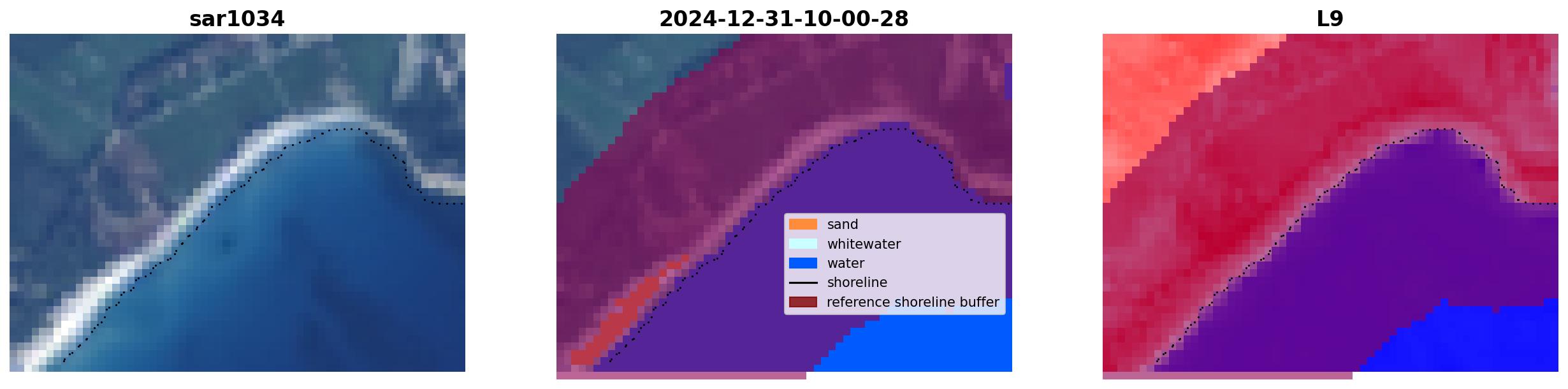 sar1034

2024-12-31-10-00-28

sand
whitewater
water
shoreline
reference shoreline buffer

L9